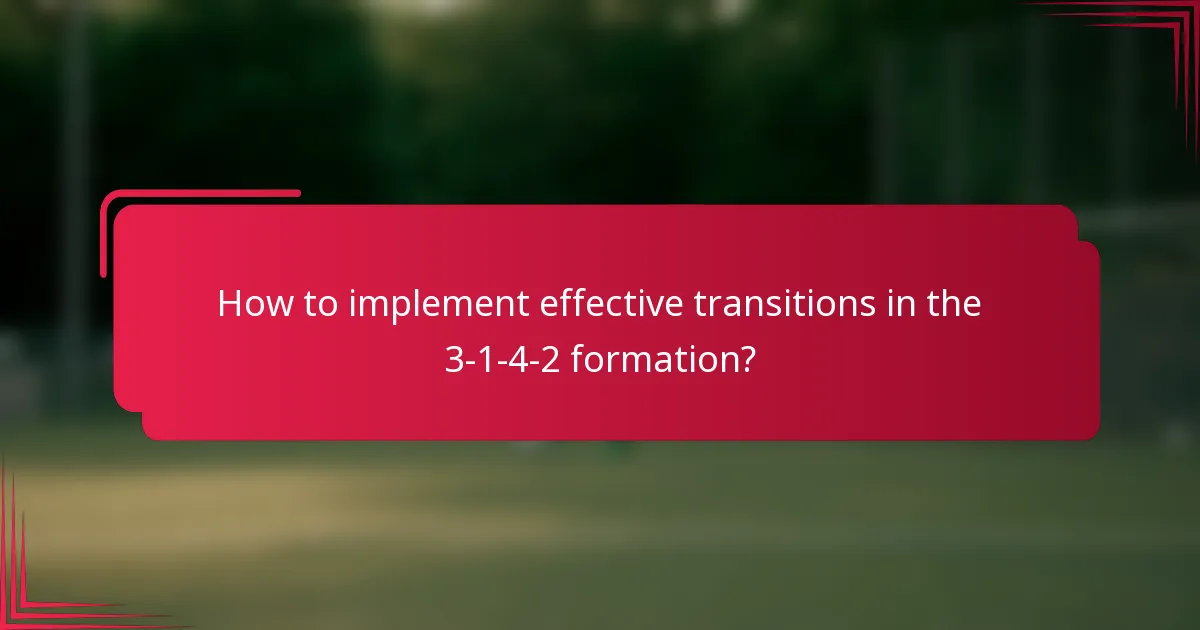 How to implement effective transitions in the 3-1-4-2 formation?